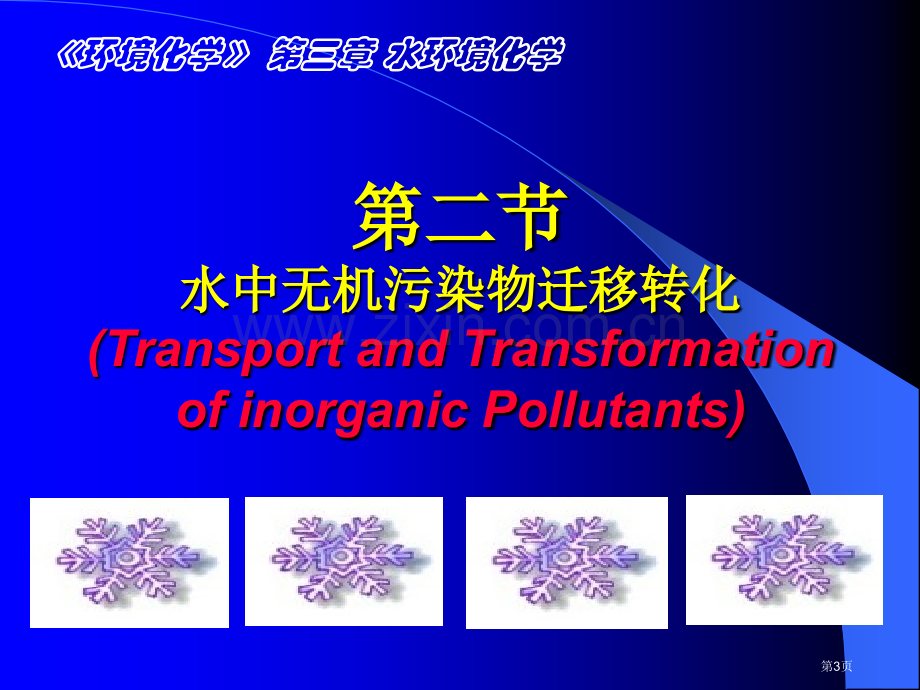 《环境化学》 第三章 水环境化学

第二节

水中无机污染物迁移转化

(Transport and Transformation of inorganic Pollutants)

第3页

www.zixin.com.cn